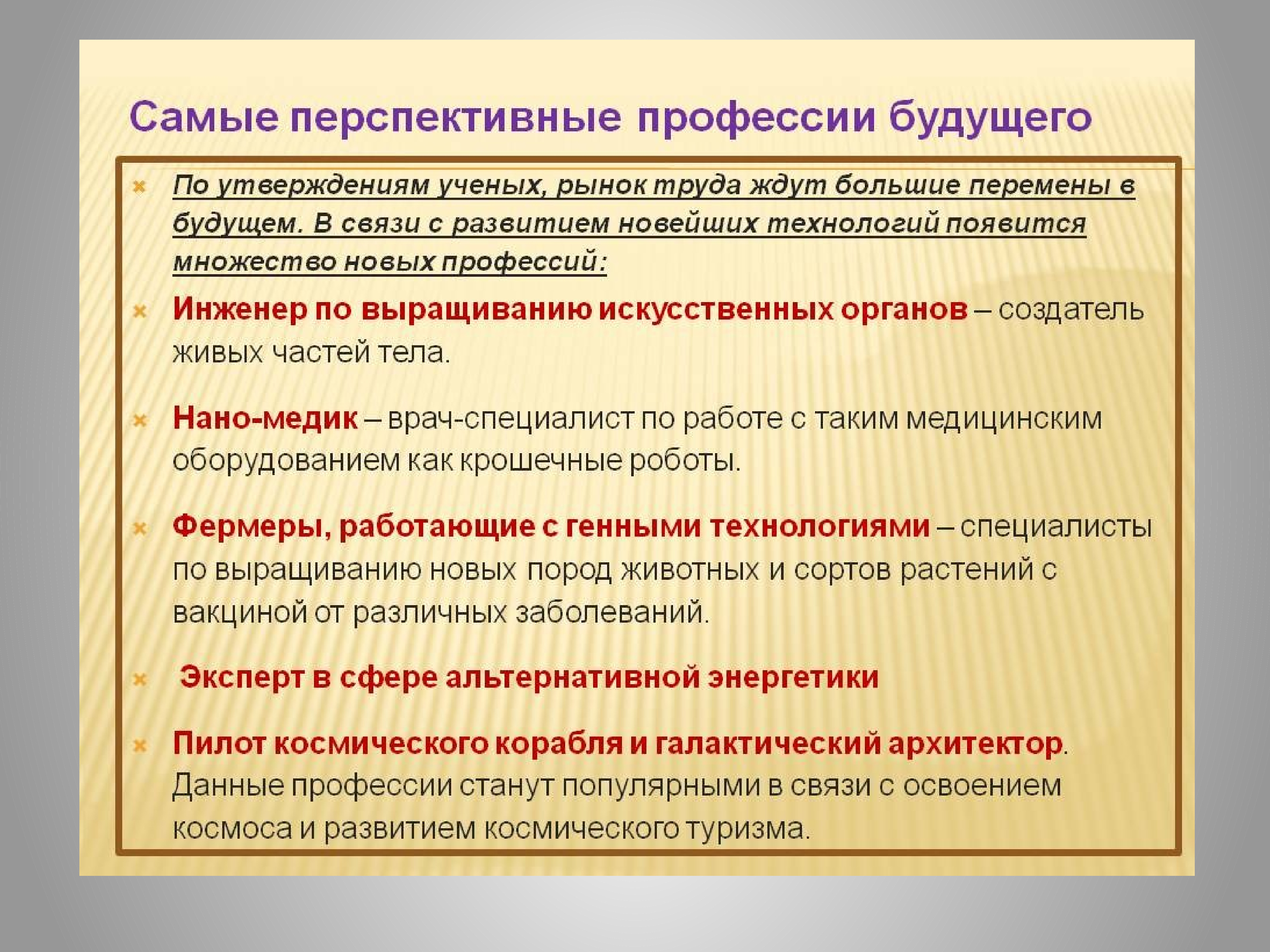 Самые перспективные профессии будущего

По утверждениям ученых, рынок труда ждут большие перемены в будущем. В связи с развитием новейших технологий появится множество новых профессий:

Инженер по выращиванию искусственных органов – создатель живых частей тела.

Нано-медик – врач-специалист по работе с таким медицинским оборудованием как крошечные роботы.

Фермеры, работающие с генными технологиями – специалисты по выращиванию новых пород животных и сортов растений с вакциной от различных заболеваний.

Эксперт в сфере альтернативной энергетики

Пилот космического корабля и галактический архитектор. Данные профессии станут популярными в связи с освоением космоса и развитием космического туризма.